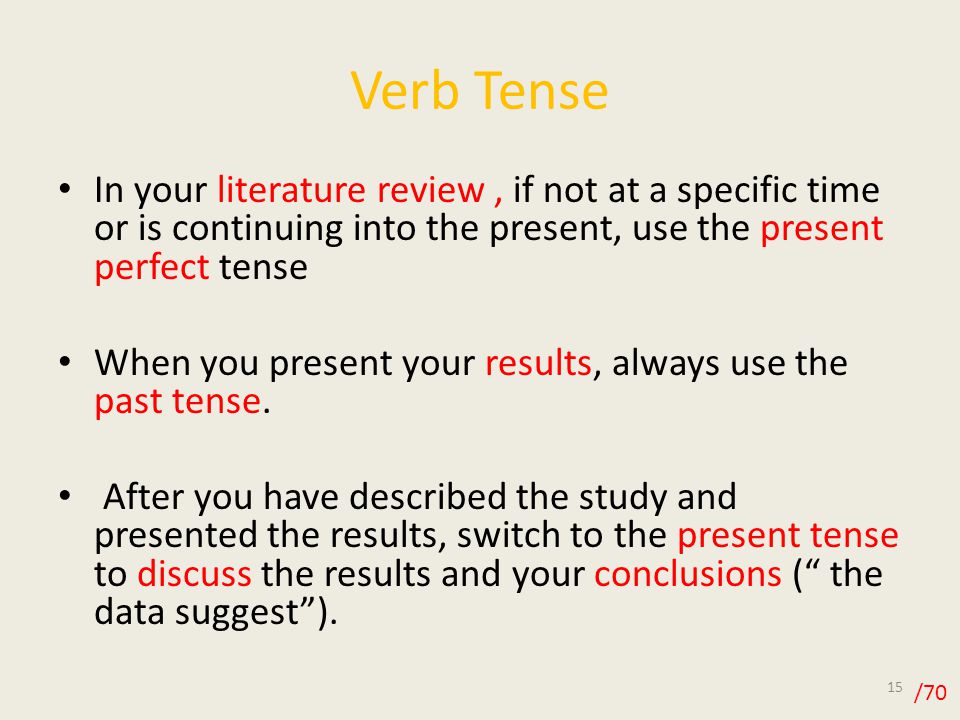 Verb Tense

• In your literature review , if not at a specific time or is continuing into the present, use the present perfect tense

• When you present your results, always use the past tense.

• After you have described the study and presented the results, switch to the present tense to discuss the results and your conclusions (“ the data suggest”).

15 /70